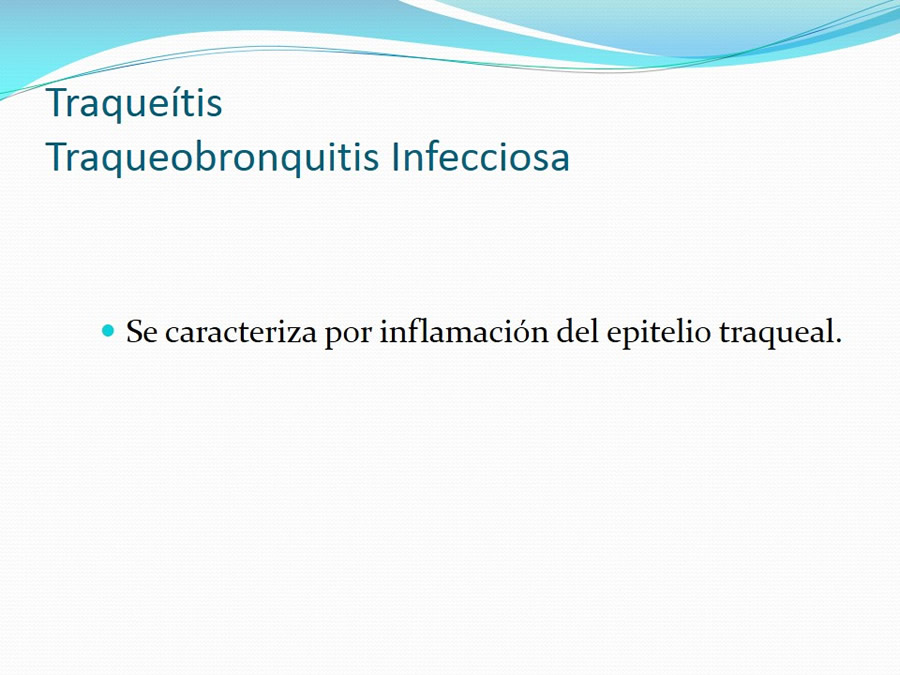 Traqueítis
Traqueobronquitis Infecciosa

Se caracteriza por inflamación del epitelio traqueal.